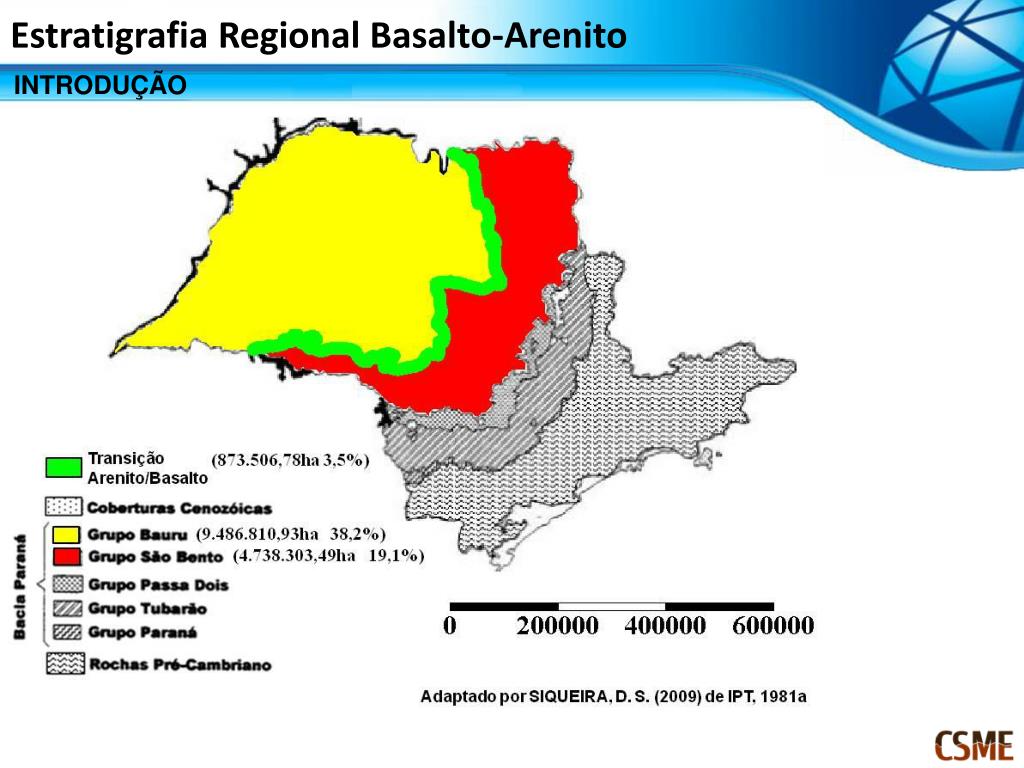 Estratigrafia Regional Basalto-Arenito

INTRODUÇÃO

Transição Arenito/Basalto (873.506,78ha 3,5%)

Coberturas Cenozóicas

Bacia Paraná

Grupo Bauru (9.486.810,93ha 38,2%)

Grupo São Bento (4.738.303,49ha 19,1%)

Grupo Passa Dois

Grupo Tubarão

Grupo Paraná

Rochas Pré-Cambriano

0 200000 400000 600000

Adaptado por SIQUEIRA, D. S. (2009) de IPT, 1981a

CSME